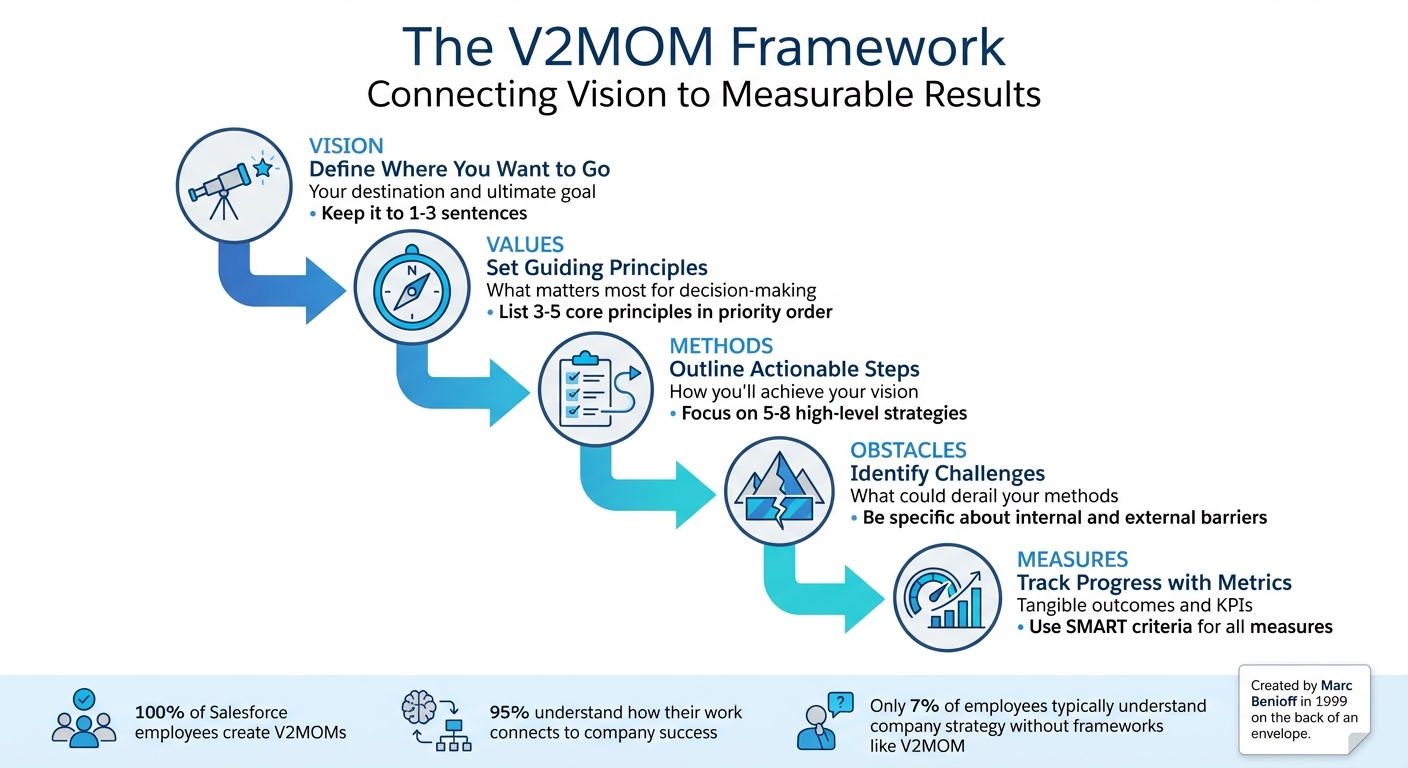 The V2MOM Framework
Connecting Vision to Measurable Results

VISION
Define Where You Want to Go
Your destination and ultimate goal
• Keep it to 1-3 sentences

VALUES
Set Guiding Principles
What matters most for decision-making
• List 3-5 core principles in priority order

METHODS
Outline Actionable Steps
How you'll achieve your vision
• Focus on 5-8 high-level strategies

OBSTACLES
Identify Challenges
What could derail your methods
• Be specific about internal and external barriers

MEASURES
Track Progress with Metrics
Tangible outcomes and KPIs
• Use SMART criteria for all measures

100% of Salesforce employees create V2MOMs

95% understand how their work connects to company success

Only 7% of employees typically understand company strategy without frameworks like V2MOM

Created by Marc Benioff in 1999 on the back of an envelope.